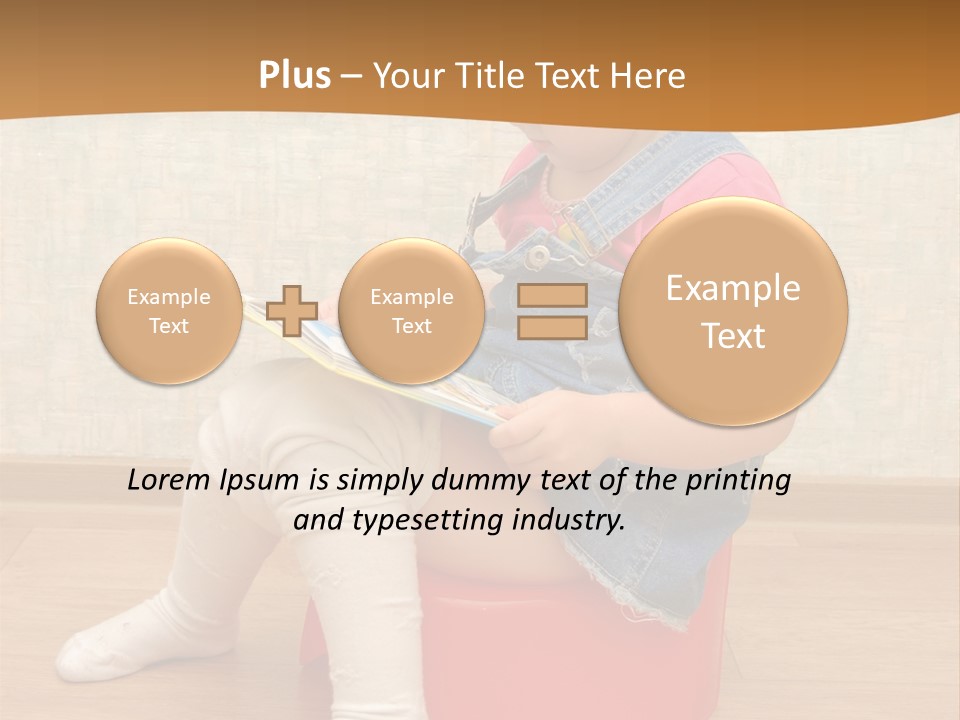 Plus – Your Title Text Here

Example Text

Example Text

Example Text

Lorem Ipsum is simply dummy text of the printing and typesetting industry.